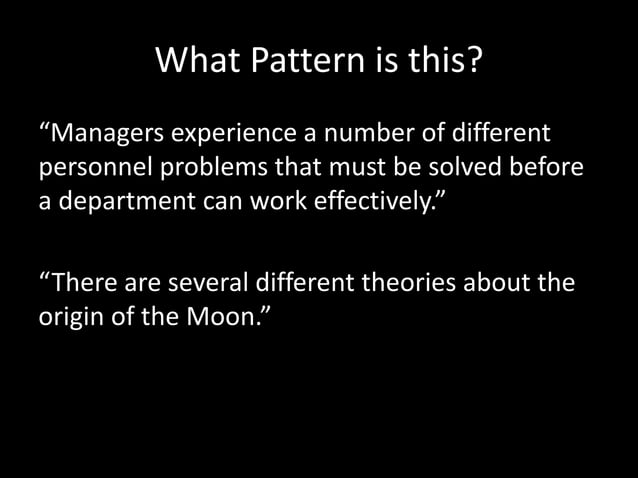 What Pattern is this?

“Managers experience a number of different personnel problems that must be solved before a department can work effectively.”

“There are several different theories about the origin of the Moon.”